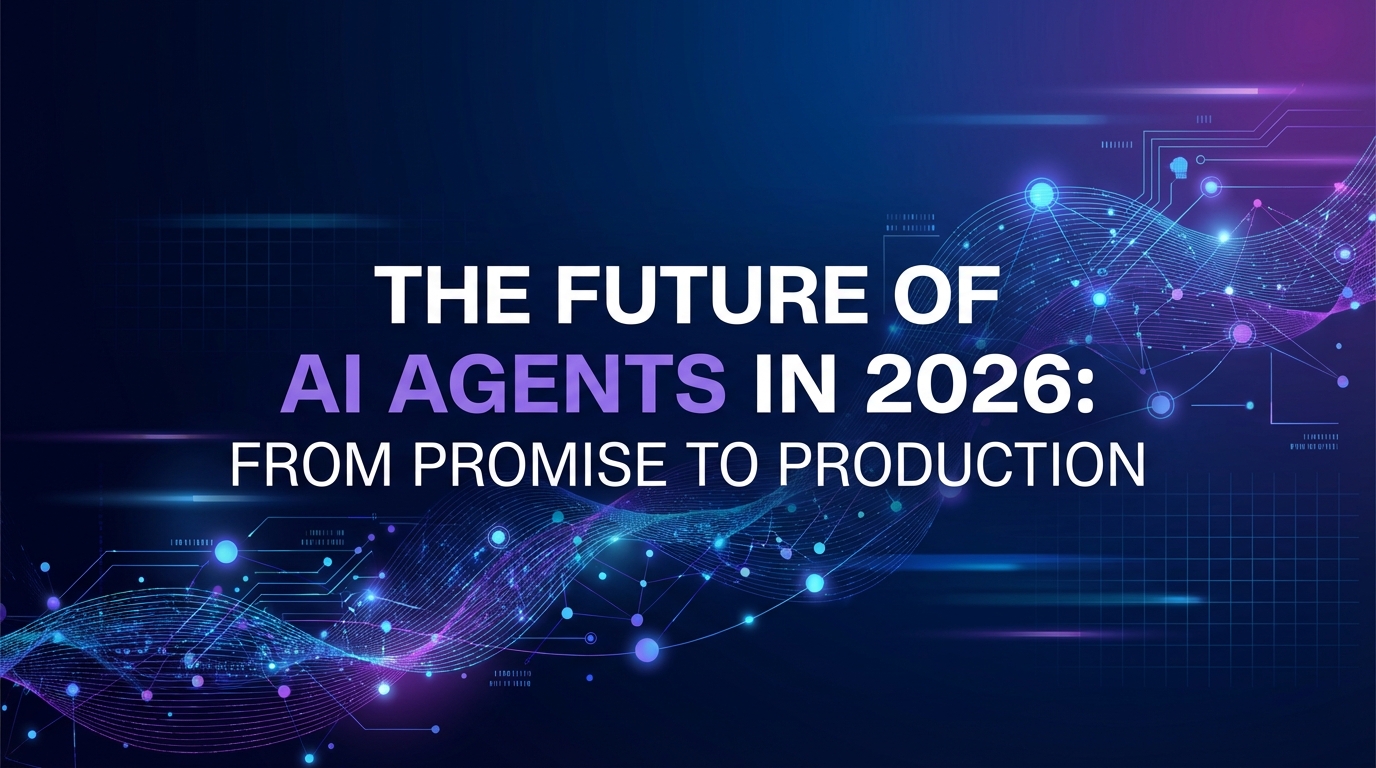 THE FUTURE OF
AI AGENTS IN 2026:
FROM PROMISE TO PRODUCTION